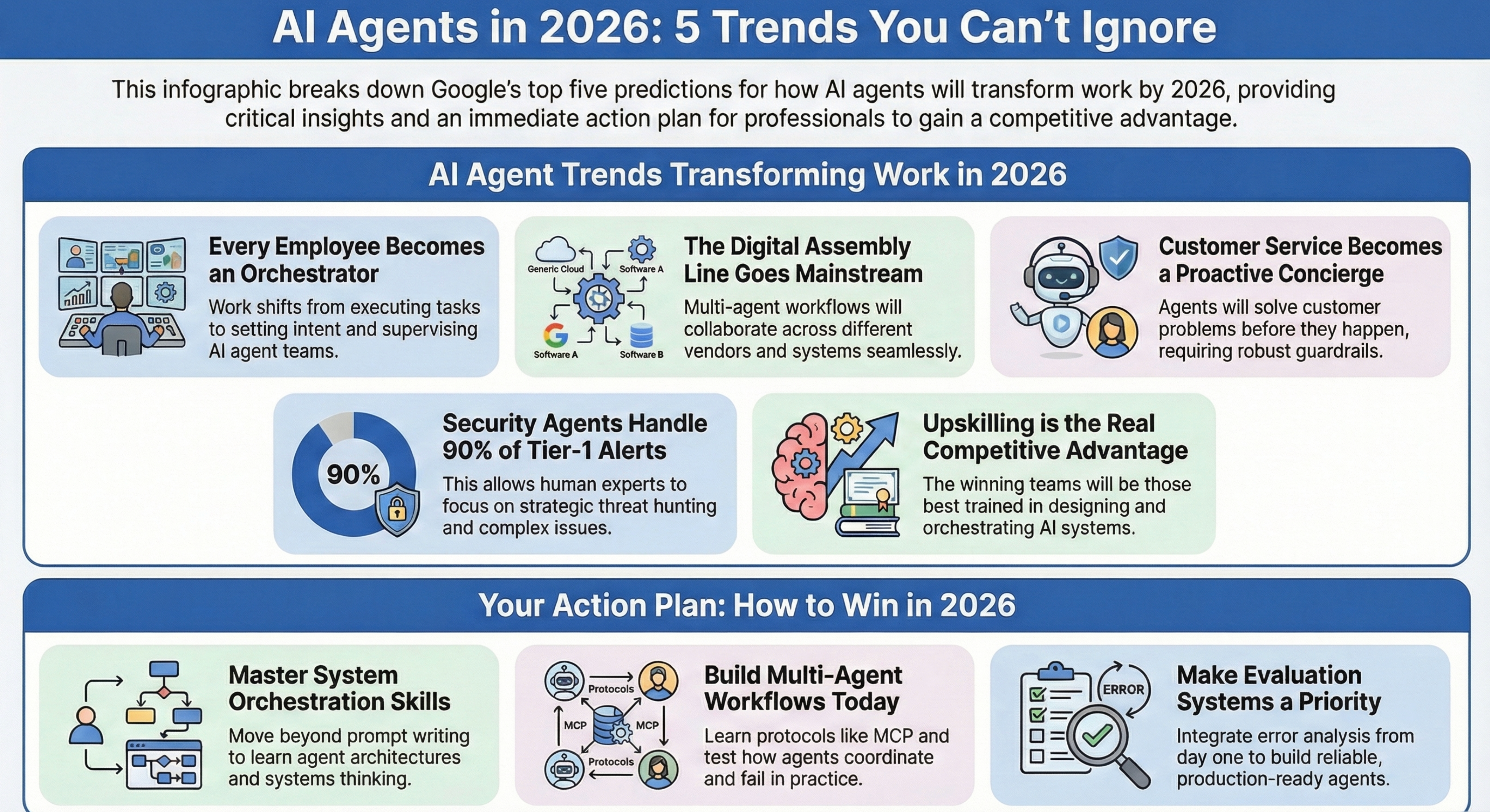 AI Agents in 2026: 5 Trends You Can't Ignore

This infographic breaks down Google's top five predictions for how AI agents will transform work by 2026, providing critical insights and an immediate action plan for professionals to gain a competitive advantage.

AI Agent Trends Transforming Work in 2026

Every Employee Becomes an Orchestrator
Work shifts from executing tasks to setting intent and supervising AI agent teams.

Generic Cloud
Software A
Software A
Software B

The Digital Assembly Line Goes Mainstream
Multi-agent workflows will collaborate across different vendors and systems seamlessly.

Customer Service Becomes a Proactive Concierge
Agents will solve customer problems before they happen, requiring robust guardrails.

90%

Security Agents Handle 90% of Tier-1 Alerts
This allows human experts to focus on strategic threat hunting and complex issues.

Upskilling is the Real Competitive Advantage
The winning teams will be those best trained in designing and orchestrating AI systems.

Your Action Plan: How to Win in 2026

Master System Orchestration Skills
Move beyond prompt writing to learn agent architectures and systems thinking.

Protocols
MCP
MCP
Protocols

Build Multi-Agent Workflows Today
Learn protocols like MCP and test how agents coordinate and fail in practice.

ERROR

Make Evaluation Systems a Priority
Integrate error analysis from day one to build reliable, production-ready agents.